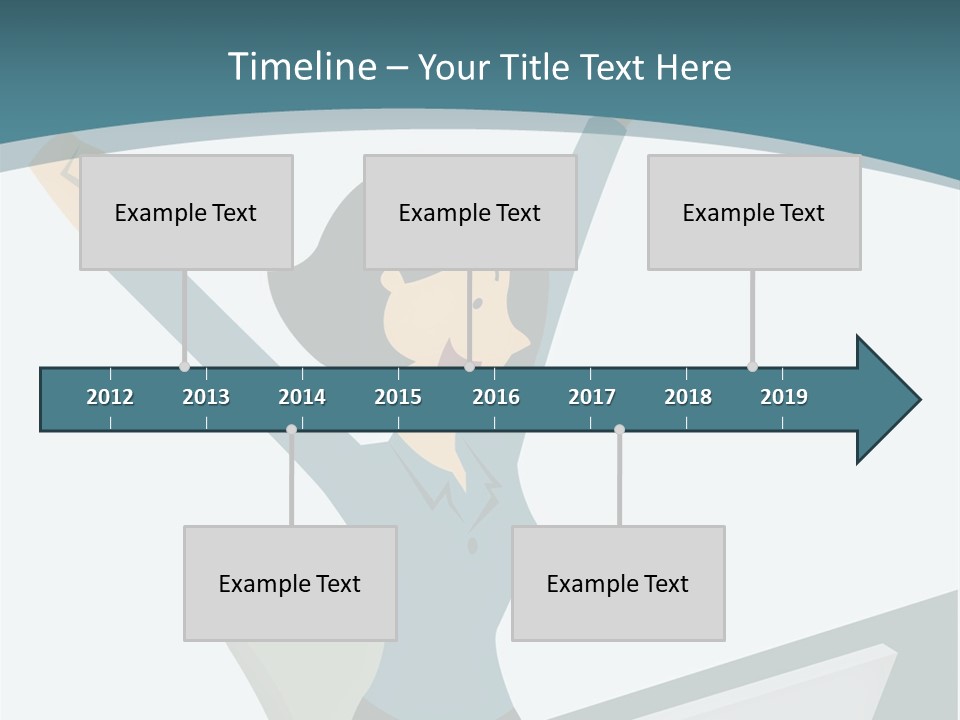 Timeline – Your Title Text Here

Example Text

Example Text

Example Text

2012 2013 2014 2015 2016 2017 2018 2019

Example Text

Example Text